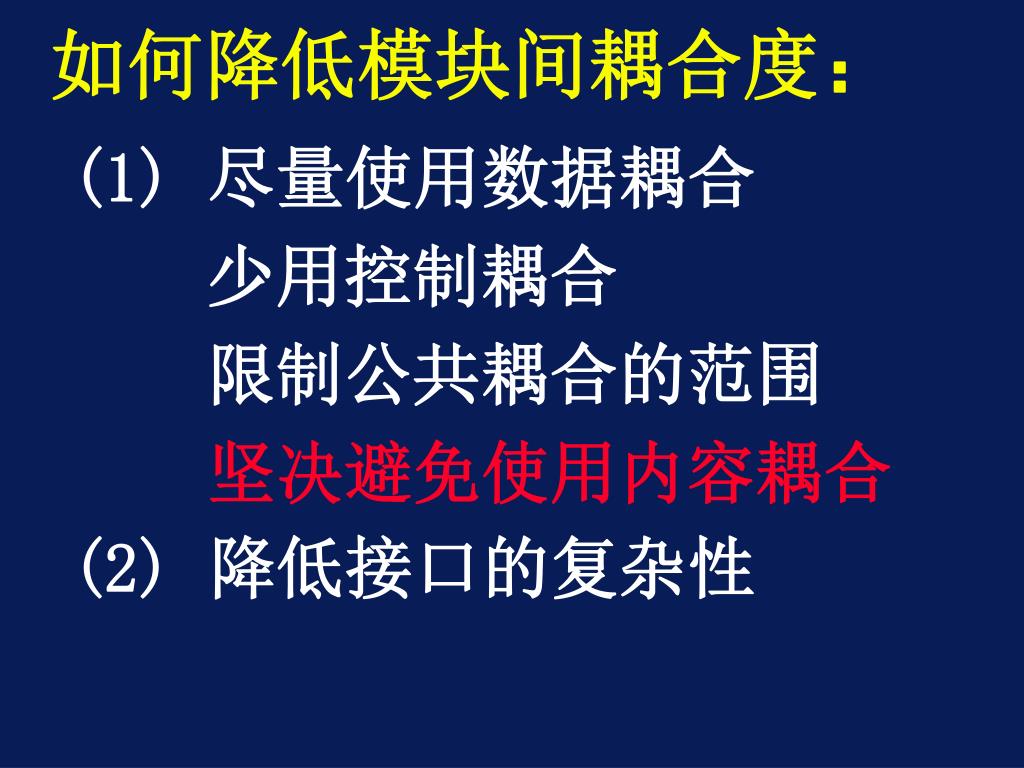 如何降低模块间耦合度：

(1) 尽量使用数据耦合
少用控制耦合
限制公共耦合的范围
坚决避免使用内容耦合

(2) 降低接口的复杂性